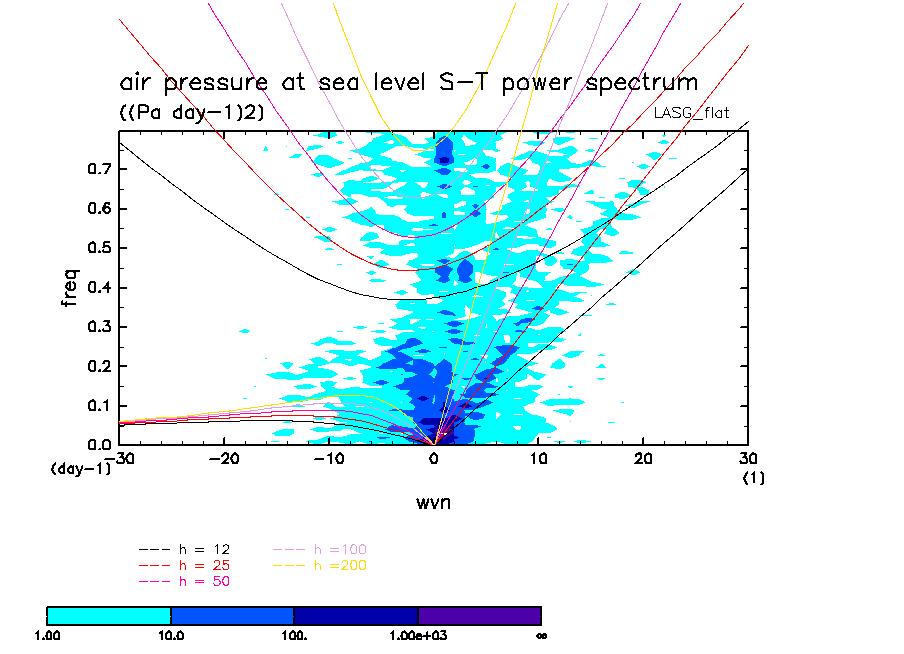 air pressure at sea level S-T power spectrum
((Pa day-1)2)
LASG_flat

freq
0.7
0.6
0.5
0.4
0.3
0.2
0.1
0.0
(day-1)
-30
-20
-10
0
10
20
30
(1)
wvn

h = 12
h = 25
h = 50
h =100
h =200

1.00
10.0
100.
1.00e+03
∞